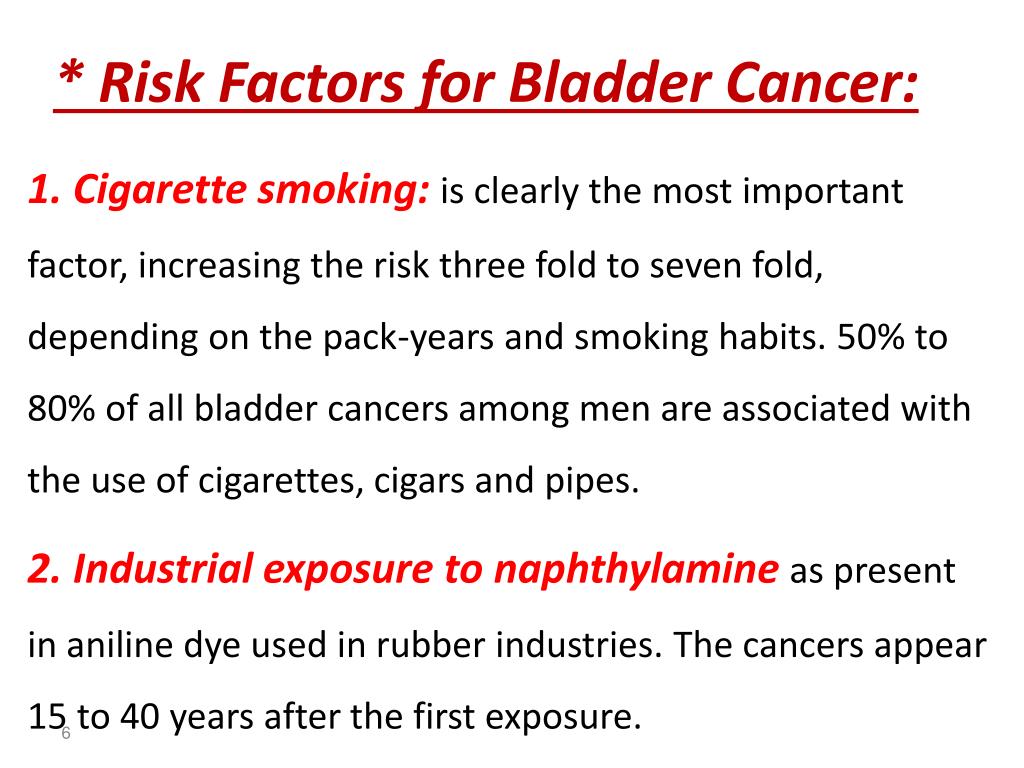 * Risk Factors for Bladder Cancer:

1. Cigarette smoking: is clearly the most important factor, increasing the risk three fold to seven fold, depending on the pack-years and smoking habits. 50% to 80% of all bladder cancers among men are associated with the use of cigarettes, cigars and pipes.

2. Industrial exposure to naphthylamine as present in aniline dye used in rubber industries. The cancers appear 15 to 40 years after the first exposure.

6